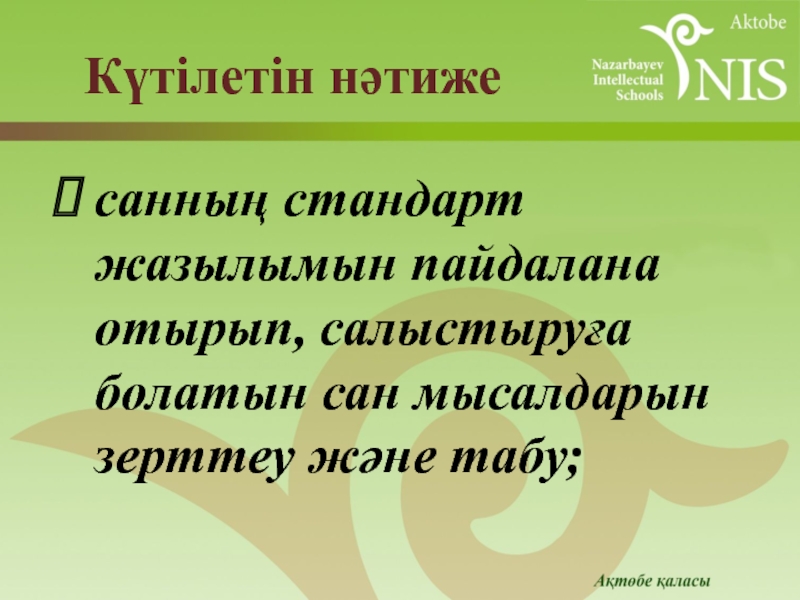 Күтілетін нәтиже

Aktobe

Nazarbayev Intellectual Schools NIS

санның стандарт жазылымын пайдалана отырып, салыстыруға болатын сан мысалдарын зерттеу және табу;

Ақтөбе қаласы